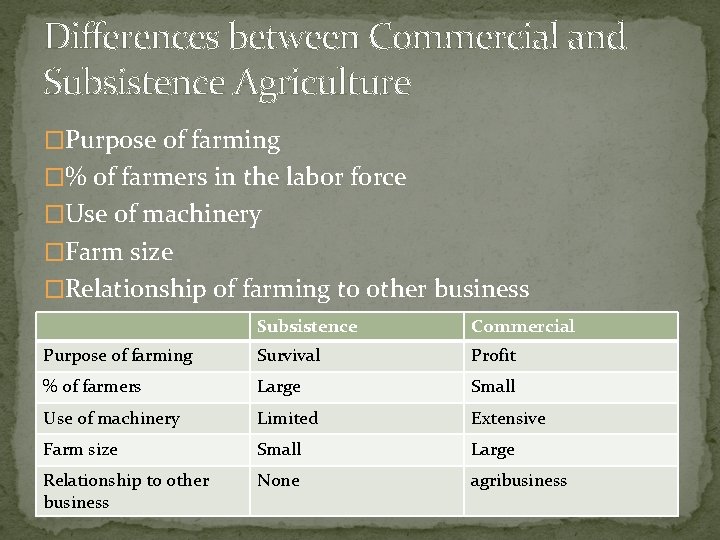 Differences between Commercial and Subsistence Agriculture

□Purpose of farming
□% of farmers in the labor force
□Use of machinery
□Farm size
□Relationship of farming to other business

| | Subsistence | Commercial |
|---|---|---|
| Purpose of farming | Survival | Profit |
| % of farmers | Large | Small |
| Use of machinery | Limited | Extensive |
| Farm size | Small | Large |
| Relationship to other business | None | agribusiness |